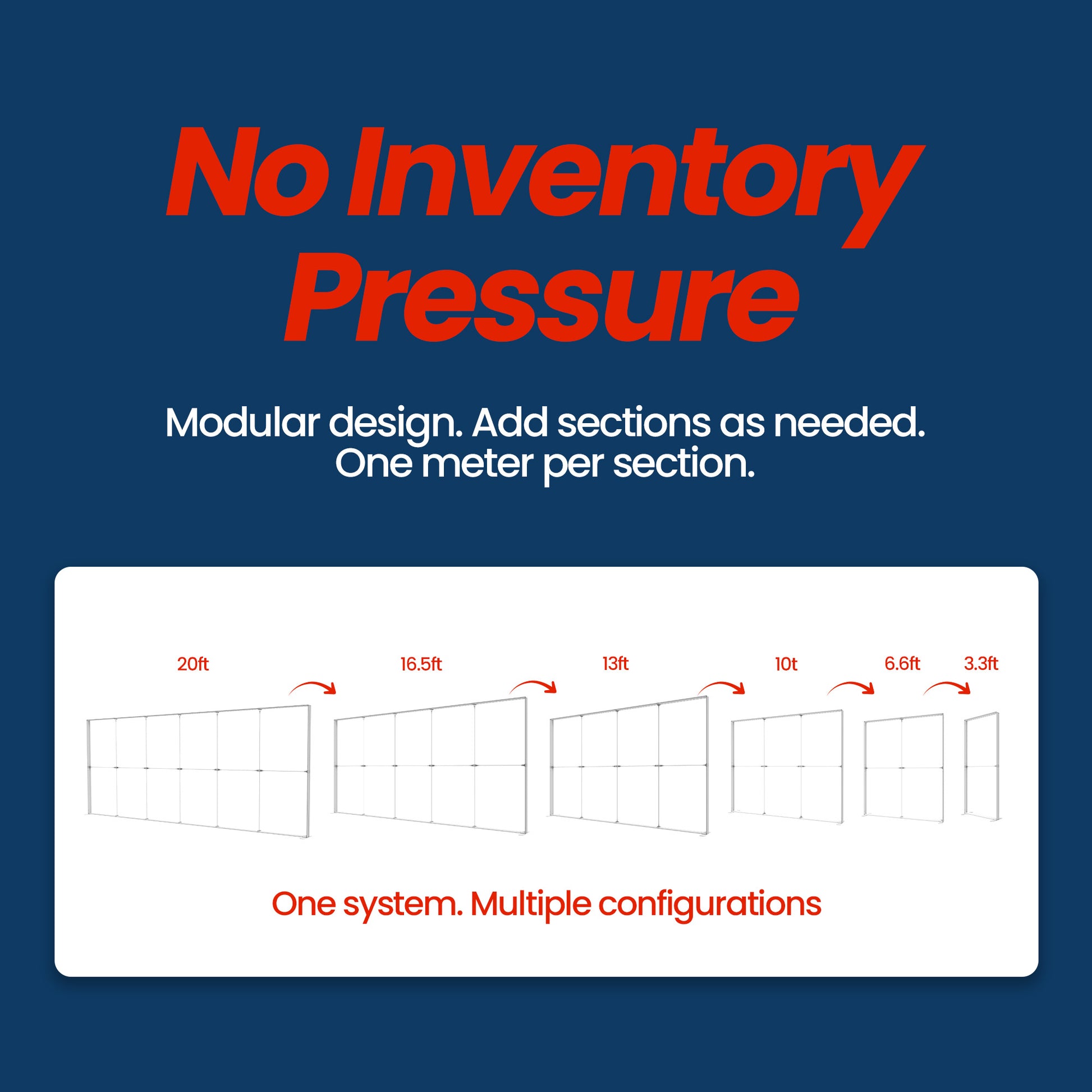 No Inventory Pressure

Modular design. Add sections as needed. One meter per section.

20ft

16.5ft

13ft

10t

6.6ft

3.3ft

One system. Multiple configurations